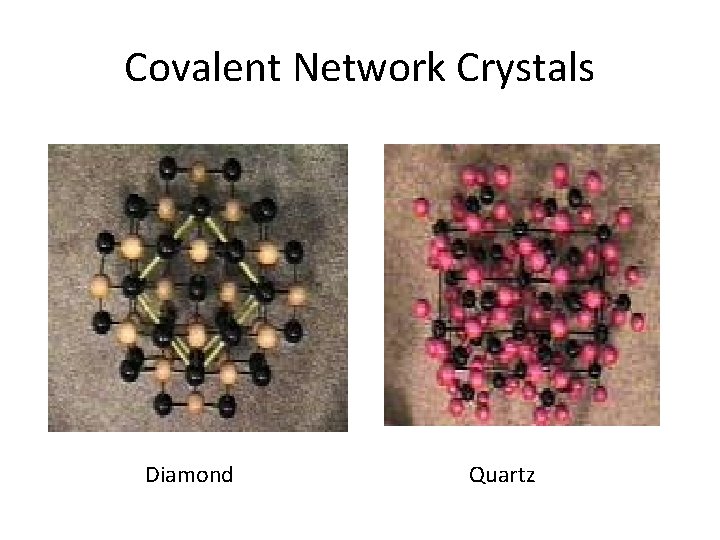 Covalent Network Crystals

Diamond

Quartz